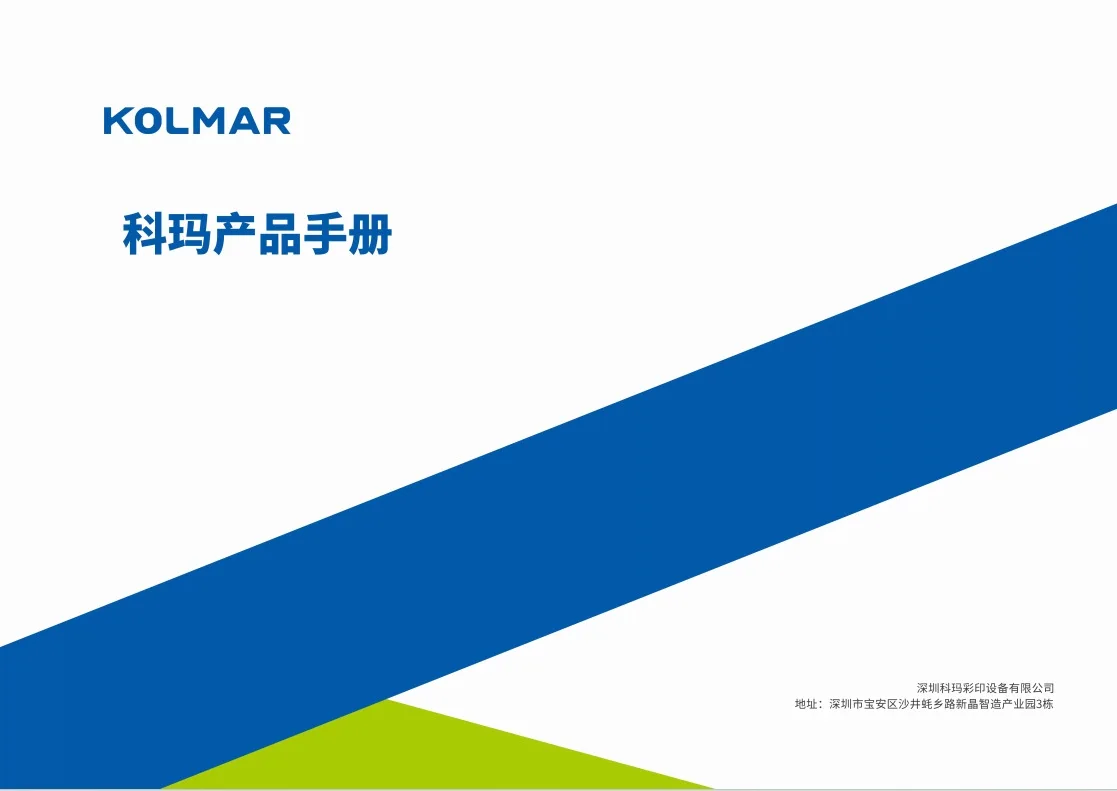 KOLMAR

科玛产品手册

深圳科玛彩印设备有限公司
地址：深圳市宝安区沙井蚝乡路新晶智造产业园3栋